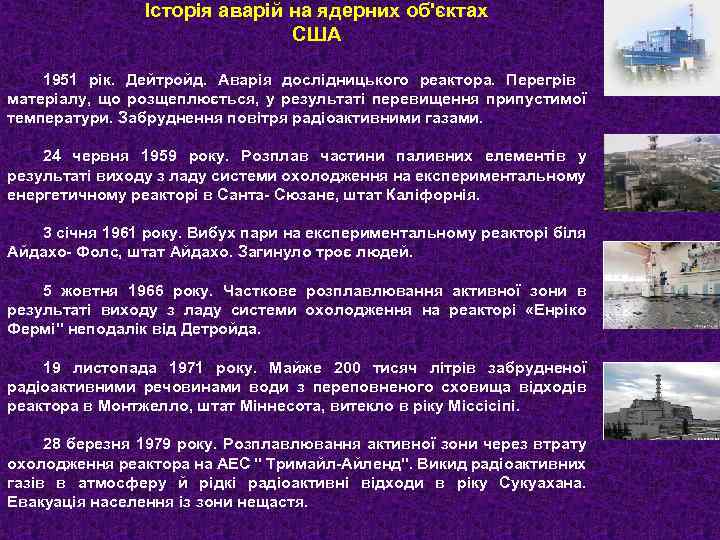 Історія аварій на ядерних об'єктах США

1951 рік. Дейтройд. Аварія дослідницького реактора. Перегрів матеріалу, що розщеплюється, у результаті перевищення припустимої температури. Забруднення повітря радіоактивними газами.

24 червня 1959 року. Розплав частини паливних елементів у результаті виходу з ладу системи охолодження на експериментальному енергетичному реакторі в Санта- Сюзане, штат Каліфорнія.

3 січня 1961 року. Вибух пари на експериментальному реакторі біля Айдахо- Фолс, штат Айдахо. Загинуло троє людей.

5 жовтня 1966 року. Часткове розплавлювання активної зони в результаті виходу з ладу системи охолодження на реакторі «Енріко Фермі" неподалік від Детройда.

19 листопада 1971 року. Майже 200 тисяч літрів забрудненої радіоактивними речовинами води з переповненого сховища відходів реактора в Монтжелло, штат Міннесота, витекло в ріку Міссісіпі.

28 березня 1979 року. Розплавлювання активної зони через втрату охолодження реактора на АЕС " Тримайл-Айленд". Викид радіоактивних газів в атмосферу й рідкі радіоактивні відходи в ріку Сукуахана. Евакуація населення із зони нещастя.